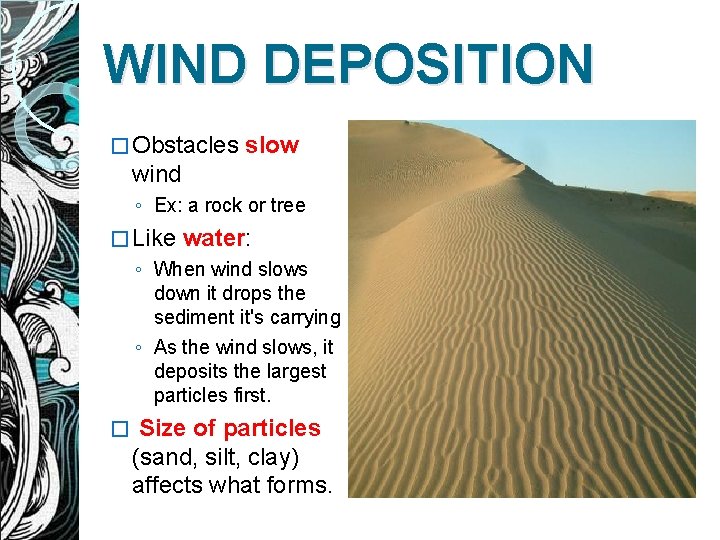 WIND DEPOSITION

□ Obstacles slow wind

◦ Ex: a rock or tree

□ Like water:

◦ When wind slows down it drops the sediment it's carrying

◦ As the wind slows, it deposits the largest particles first.

□ Size of particles (sand, silt, clay) affects what forms.